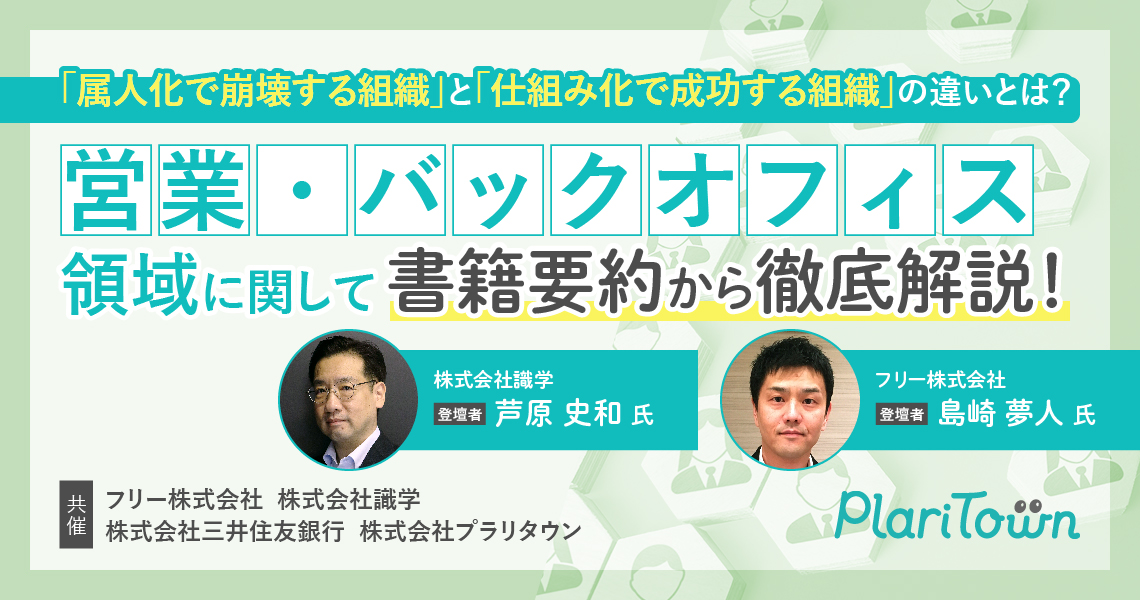 「属人化で崩壊する組織」と「仕組み化で成功する組織」の違いとは？

営業・バックオフィス

領域に関して書籍要約から徹底解説！

株式会社識学
登壇者 芦原 史和 氏

フリー株式会社
登壇者 島崎 夢人 氏

共催
フリー株式会社 株式会社識学
株式会社三井住友銀行 株式会社プラリタウン

PlariTown